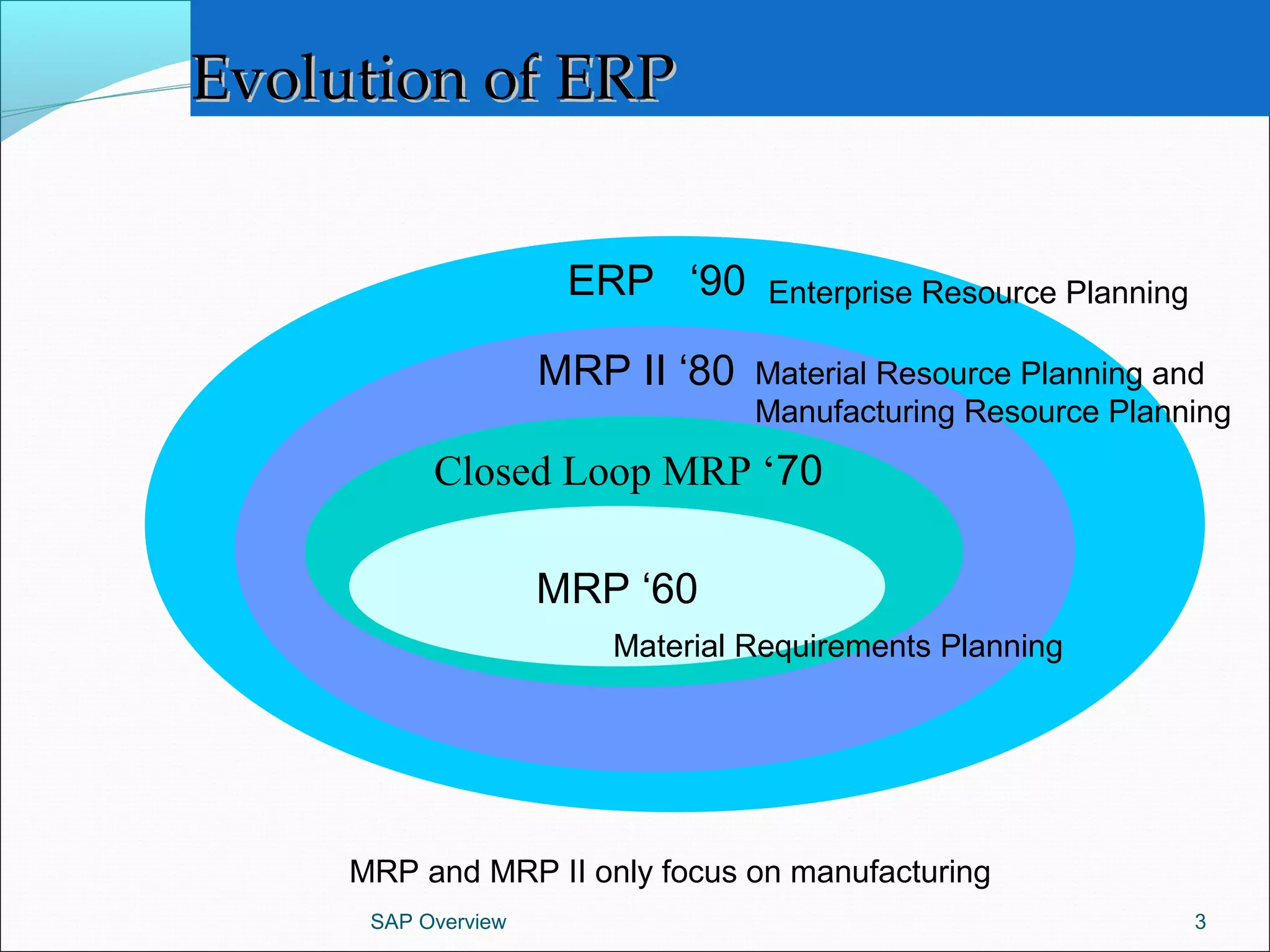 Evolution of ERP

ERP ‘90 Enterprise Resource Planning

MRP II ‘80 Material Resource Planning and Manufacturing Resource Planning

Closed Loop MRP ‘70

MRP ‘60

Material Requirements Planning

MRP and MRP II only focus on manufacturing

SAP Overview

3